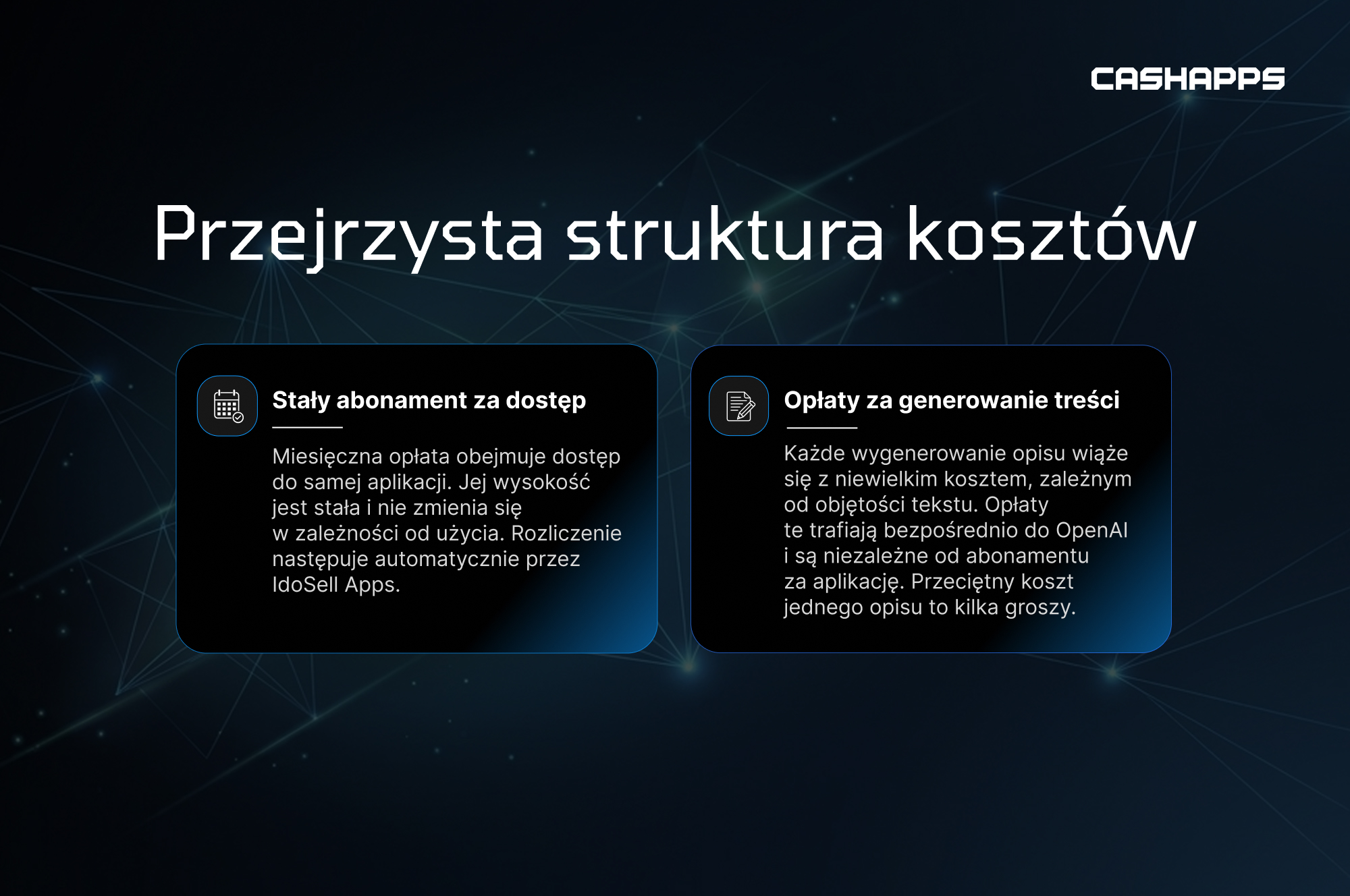 CASHAPPS

Przejrzysta struktura kosztów

Stały abonament za dostęp

Miesięczna opłata obejmuje dostęp do samej aplikacji. Jej wysokość jest stała i nie zmienia się w zależności od użycia. Rozliczenie następuje automatycznie przez IdoSell Apps.

Opłaty za generowanie treści

Każde wygenerowanie opisu wiąże się z niewielkim kosztem, zależnym od objętości tekstu. Opłaty te trafiają bezpośrednio do OpenAI i są niezależne od abonamentu za aplikację. Przeciętny koszt jednego opisu to kilka groszy.